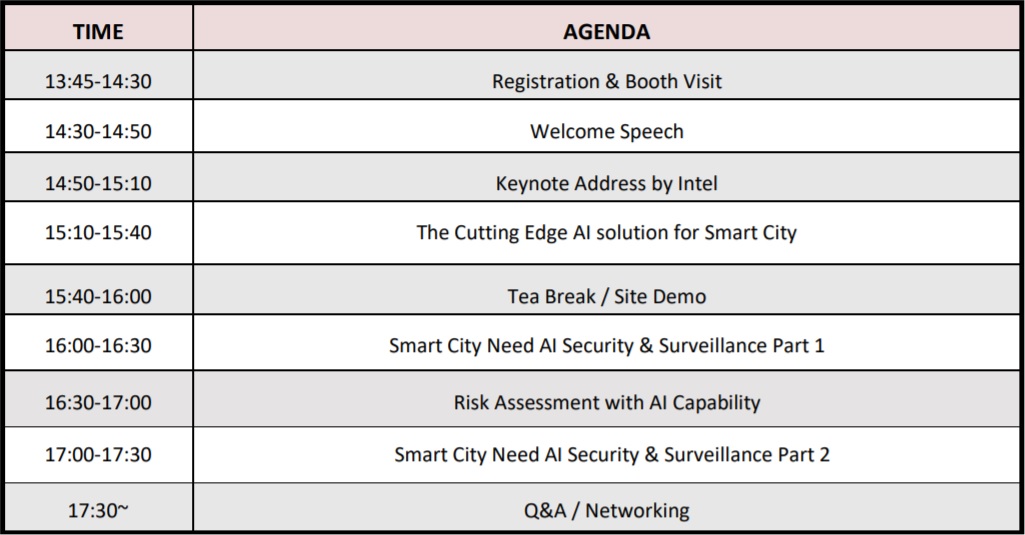 | TIME | AGENDA |
|---|---|
| 13:45-14:30 | Registration & Booth Visit |
| 14:30-14:50 | Welcome Speech |
| 14:50-15:10 | Keynote Address by Intel |
| 15:10-15:40 | The Cutting Edge AI solution for Smart City |
| 15:40-16:00 | Tea Break / Site Demo |
| 16:00-16:30 | Smart City Need AI Security & Surveillance Part 1 |
| 16:30-17:00 | Risk Assessment with AI Capability |
| 17:00-17:30 | Smart City Need AI Security & Surveillance Part 2 |
| 17:30~ | Q&A / Networking |